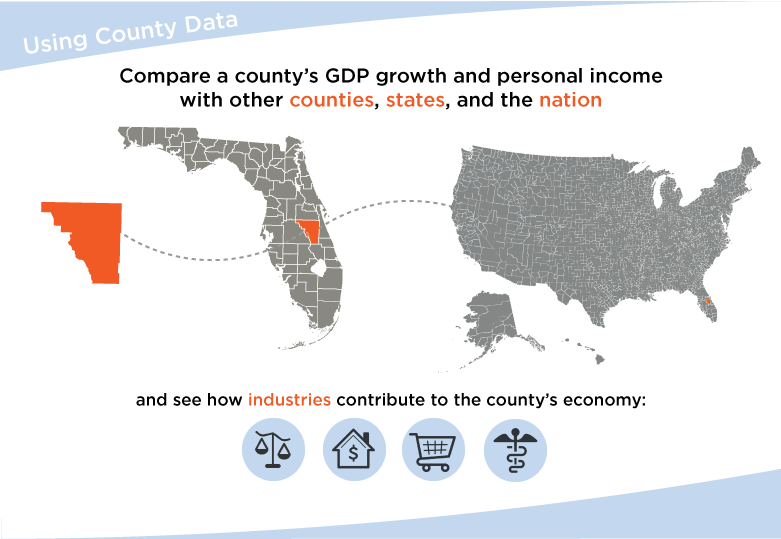 Using County Data

Compare a county's GDP growth and personal income with other counties, states, and the nation

and see how industries contribute to the county's economy:

$